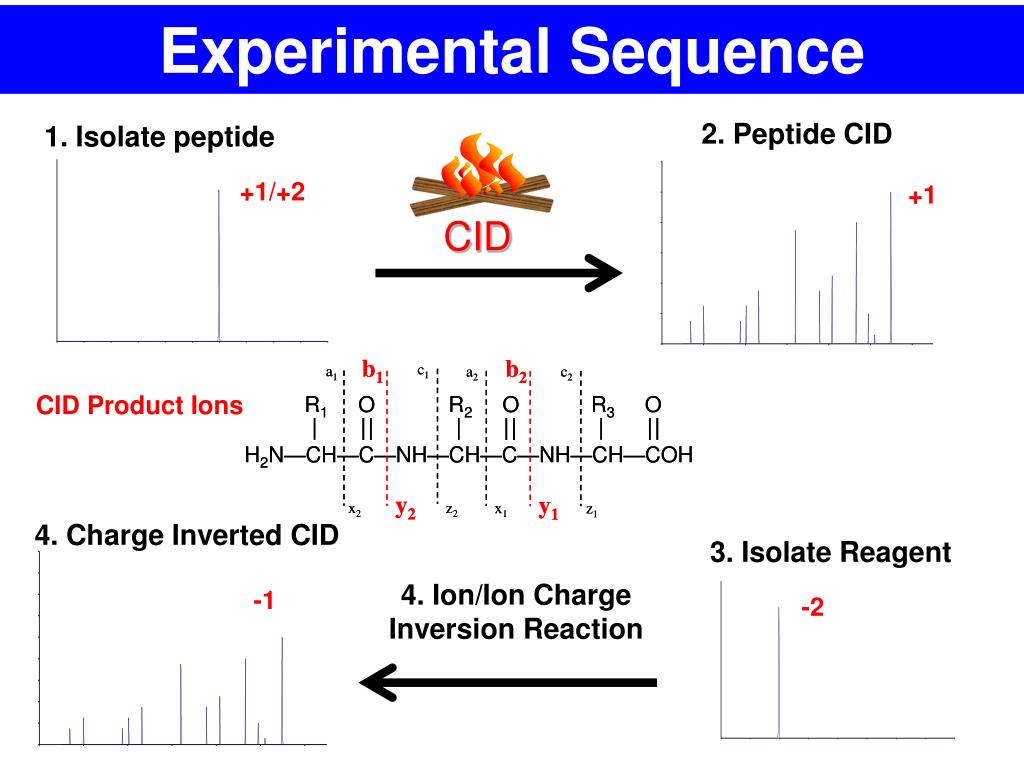 Experimental Sequence

1. Isolate peptide

+1/+2

CID

2. Peptide CID

+1

CID Product Ions

$a_1$ $b_1$ $c_1$ $a_2$ $b_2$ $c_2$

$R_1$ O $R_2$ O $R_3$ O

$H_2N$—CH—C—NH—CH—C—NH—CH—COH

$x_2$ $y_2$ $z_2$ $x_1$ $y_1$ $z_1$

4. Charge Inverted CID

-1

4. Ion/Ion Charge Inversion Reaction

3. Isolate Reagent

-2